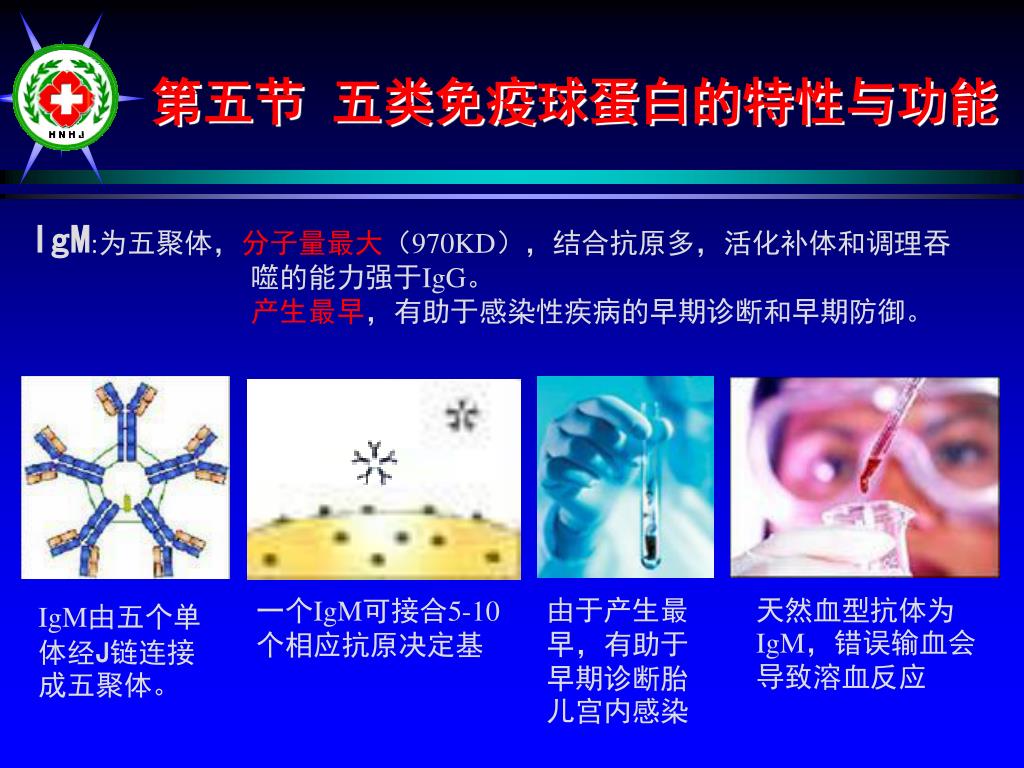 HNHJ

第五节 五类免疫球蛋白的特性与功能

IgM:为五聚体，分子量最大（970KD），结合抗原多，活化补体和调理吞噬的能力强于IgG。
产生最早，有助于感染性疾病的早期诊断和早期防御。

IgM由五个单体经J链连接成五聚体。

一个IgM可接合5-10个相应抗原决定基

由于产生最早，有助于早期诊断胎儿宫内感染

天然血型抗体为IgM，错误输血会导致溶血反应